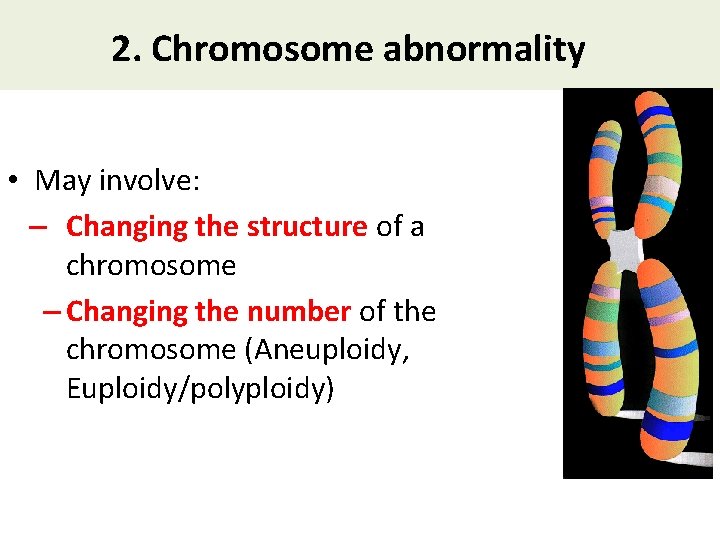 2. Chromosome abnormality

• May involve:
– Changing the structure of a chromosome
– Changing the number of the chromosome (Aneuploidy, Euploidy/polyploidy)